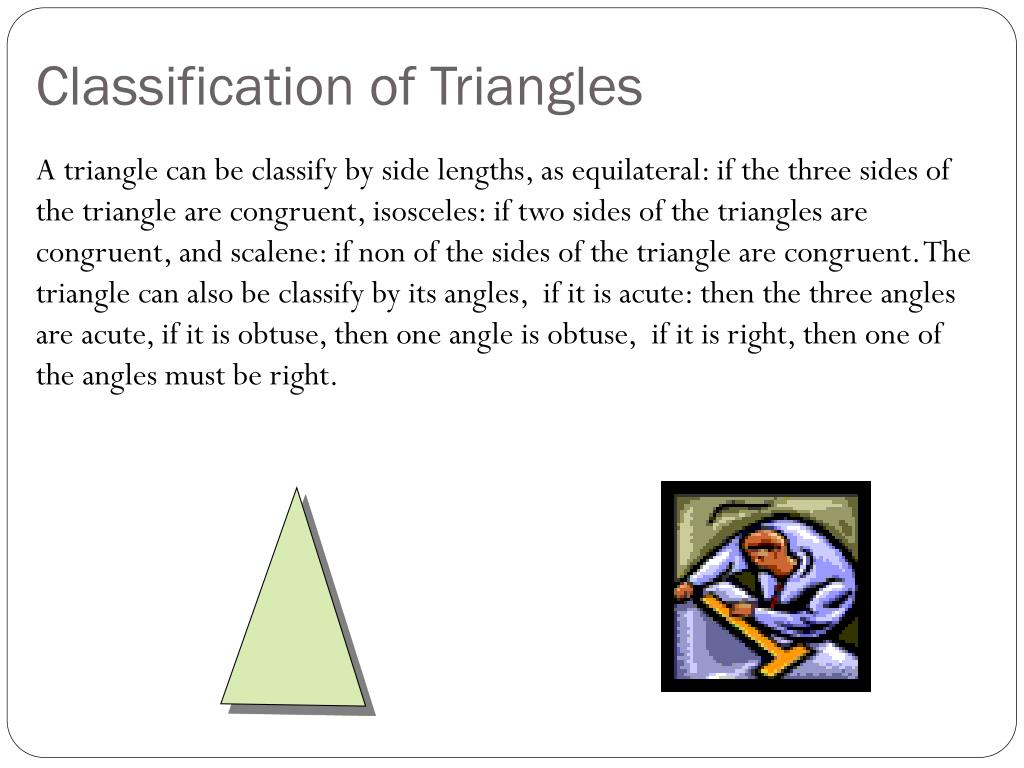 Classification of Triangles

A triangle can be classify by side lengths, as equilateral: if the three sides of the triangle are congruent, isosceles: if two sides of the triangles are congruent, and scalene: if non of the sides of the triangle are congruent. The triangle can also be classify by its angles, if it is acute: then the three angles are acute, if it is obtuse, then one angle is obtuse, if it is right, then one of the angles must be right.